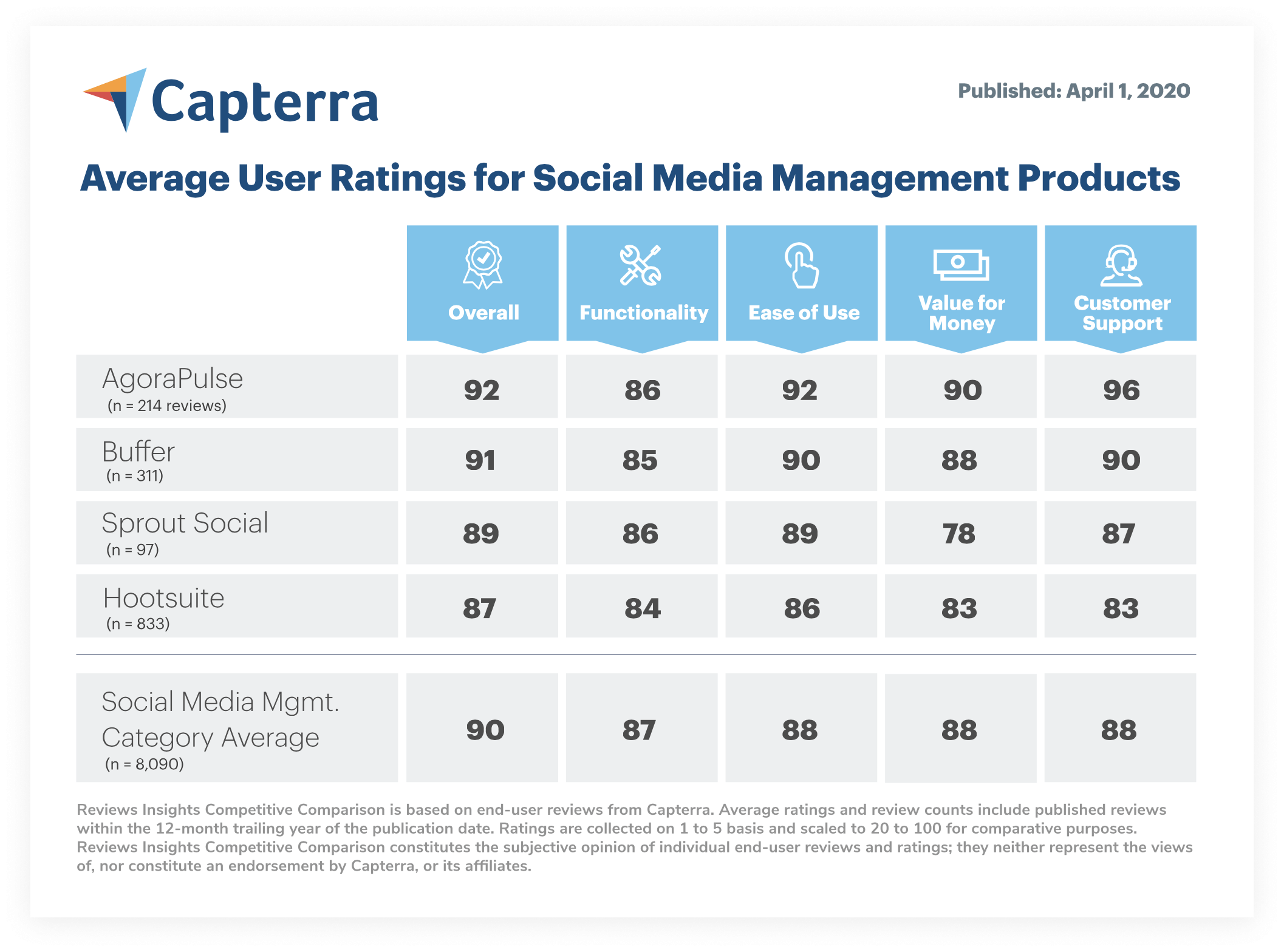 Capterra

Published: April 1, 2020

Average User Ratings for Social Media Management Products

| | Overall | Functionality | Ease of Use | Value for Money | Customer Support |
|---|---|---|---|---|---|
| AgoraPulse (n = 214 reviews) | 92 | 86 | 92 | 90 | 96 |
| Buffer (n = 311) | 91 | 85 | 90 | 88 | 90 |
| Sprout Social (n = 97) | 89 | 86 | 89 | 78 | 87 |
| Hootsuite (n = 833) | 87 | 84 | 86 | 83 | 83 |
| Social Media Mgmt. Category Average (n = 8,090) | 90 | 87 | 88 | 88 | 88 |

Reviews Insights Competitive Comparison is based on end-user reviews from Capterra. Average ratings and review counts include published reviews within the 12-month trailing year of the publication date. Ratings are collected on 1 to 5 basis and scaled to 20 to 100 for comparative purposes. Reviews Insights Competitive Comparison constitutes the subjective opinion of individual end-user reviews and ratings; they neither represent the views of, nor constitute an endorsement by Capterra, or its affiliates.